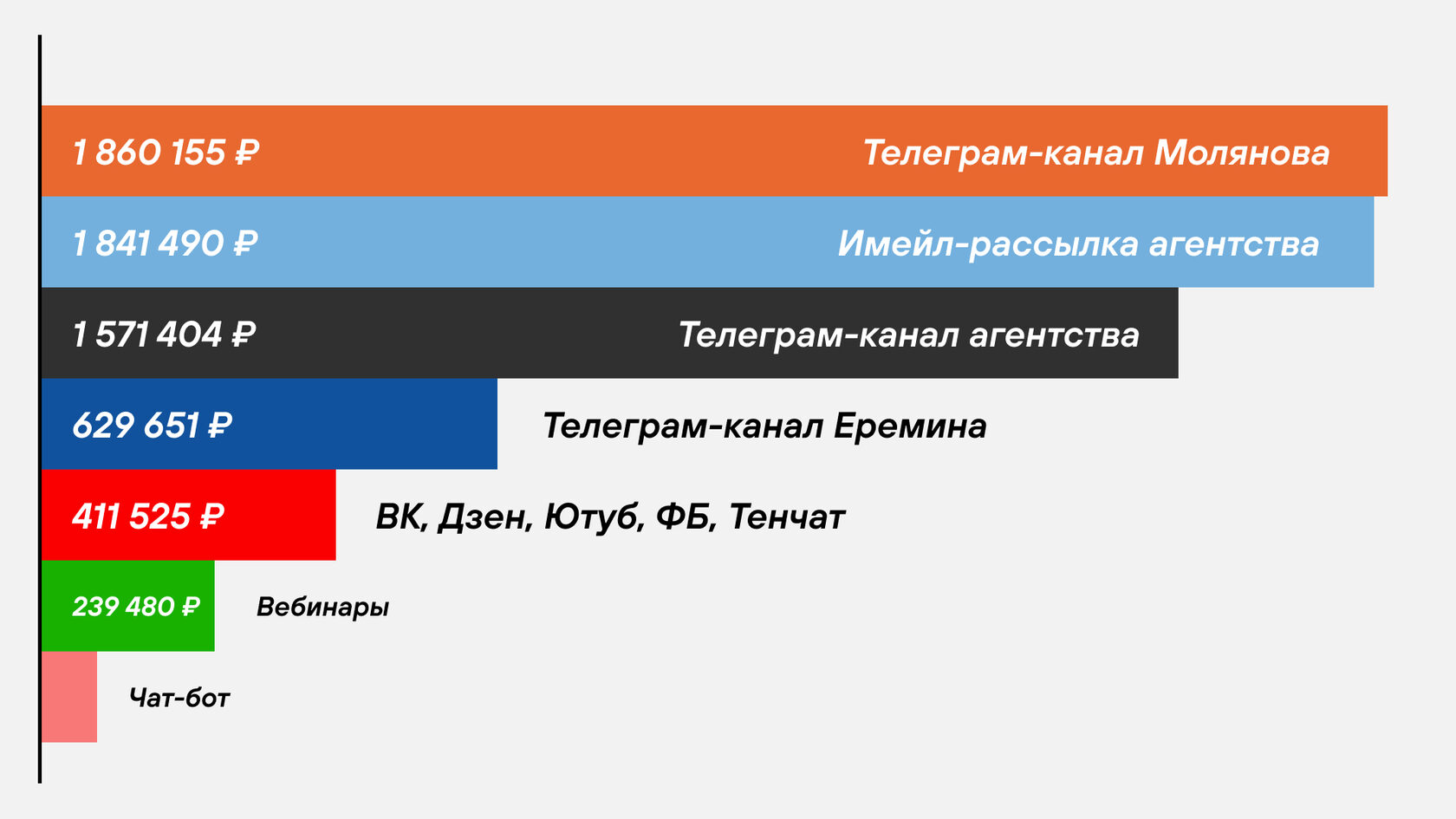 1 860 155 ₽ Телеграм-канал Молянова

1 841 490 ₽ Имейл-рассылка агентства

1 571 404 ₽ Телеграм-канал агентства

629 651 ₽ Телеграм-канал Еремина

411 525 ₽ ВК, Дзен, Ютуб, ФБ, Тенчат

239 480 ₽ Вебинары

Чат-бот